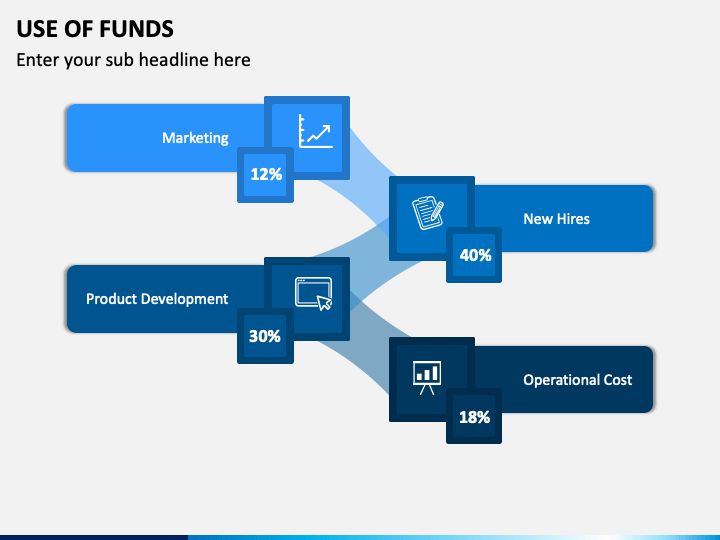 USE OF FUNDS

Enter your sub headline here

Marketing

12%

New Hires

40%

Product Development

30%

Operational Cost

18%